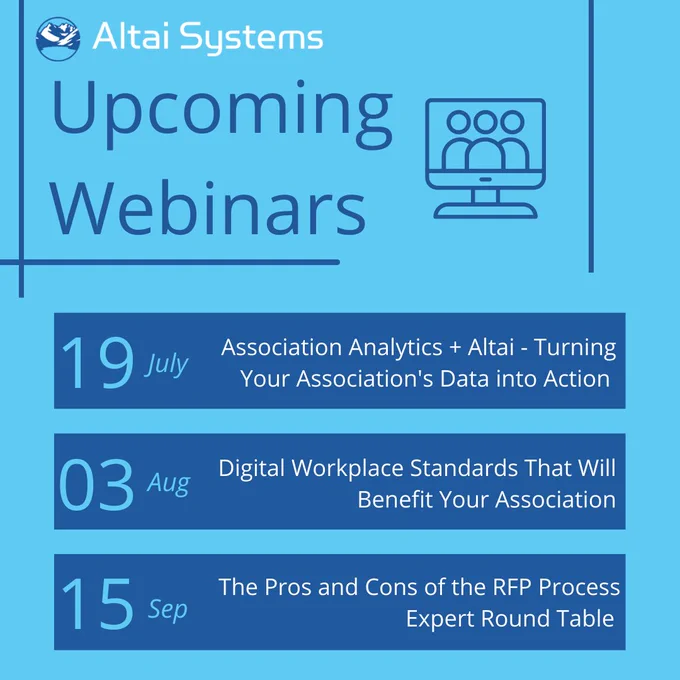 Altai Systems

Upcoming Webinars

19 July
Association Analytics + Altai - Turning Your Association's Data into Action

03 Aug
Digital Workplace Standards That Will Benefit Your Association

15 Sep
The Pros and Cons of the RFP Process Expert Round Table